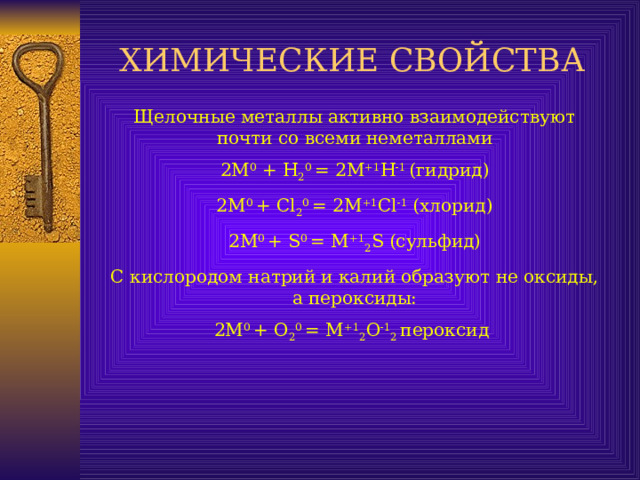 ХИМИЧЕСКИЕ СВОЙСТВА

Щелочные металлы активно взаимодействуют почти со всеми неметаллами

$2M^0 + H_2^0 = 2M^{+1}H^{-1}$ (гидрид)

$2M^0 + Cl_2^0 = 2M^{+1}Cl^{-1}$ (хлорид)

$2M^0 + S^0 = M^{+1}_2S$ (сульфид)

С кислородом натрий и калий образуют не оксиды, а пероксиды:

$2M^0 + O_2^0 = M^{+1}_2O^{-1}_2$ пероксид